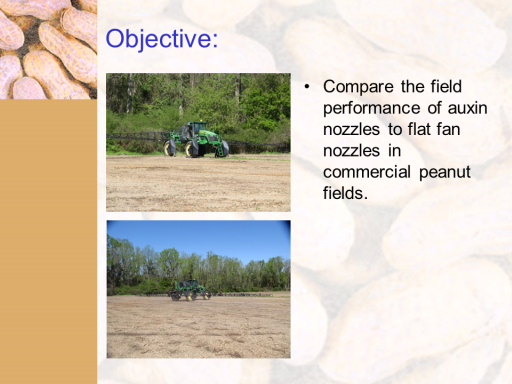 Objective:

• Compare the field performance of auxin nozzles to flat fan nozzles in commercial peanut fields.